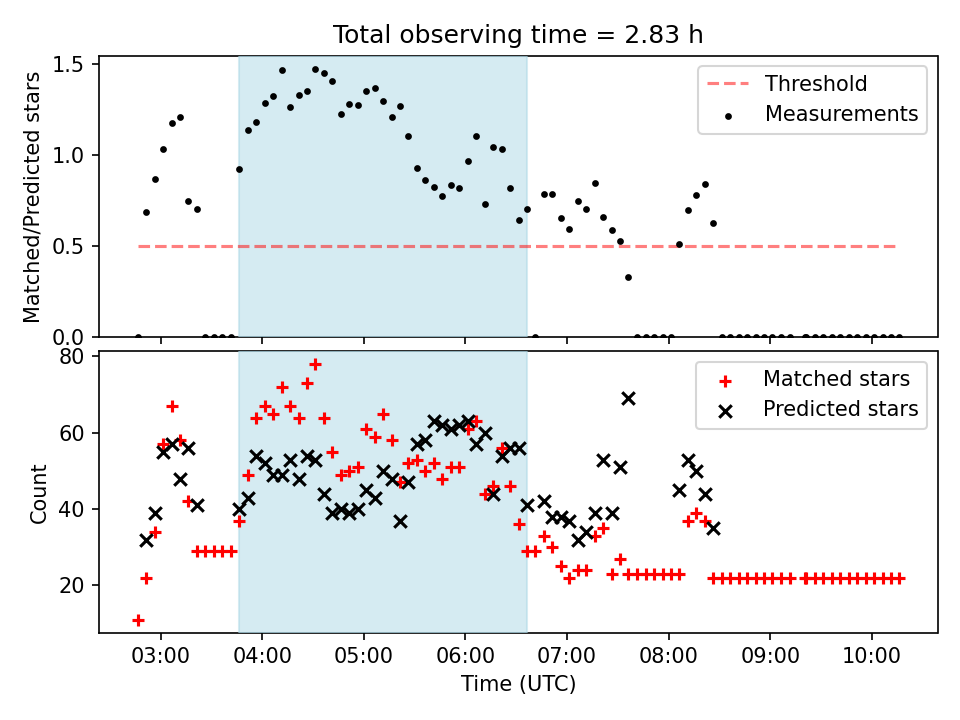 Total observing time = 2.83 h

Matched/Predicted stars

1.5
1.0
0.5
0.0

Threshold
Measurements

Count

80
60
40
20

Matched stars
Predicted stars

03:00 04:00 05:00 06:00 07:00 08:00 09:00 10:00

Time (UTC)